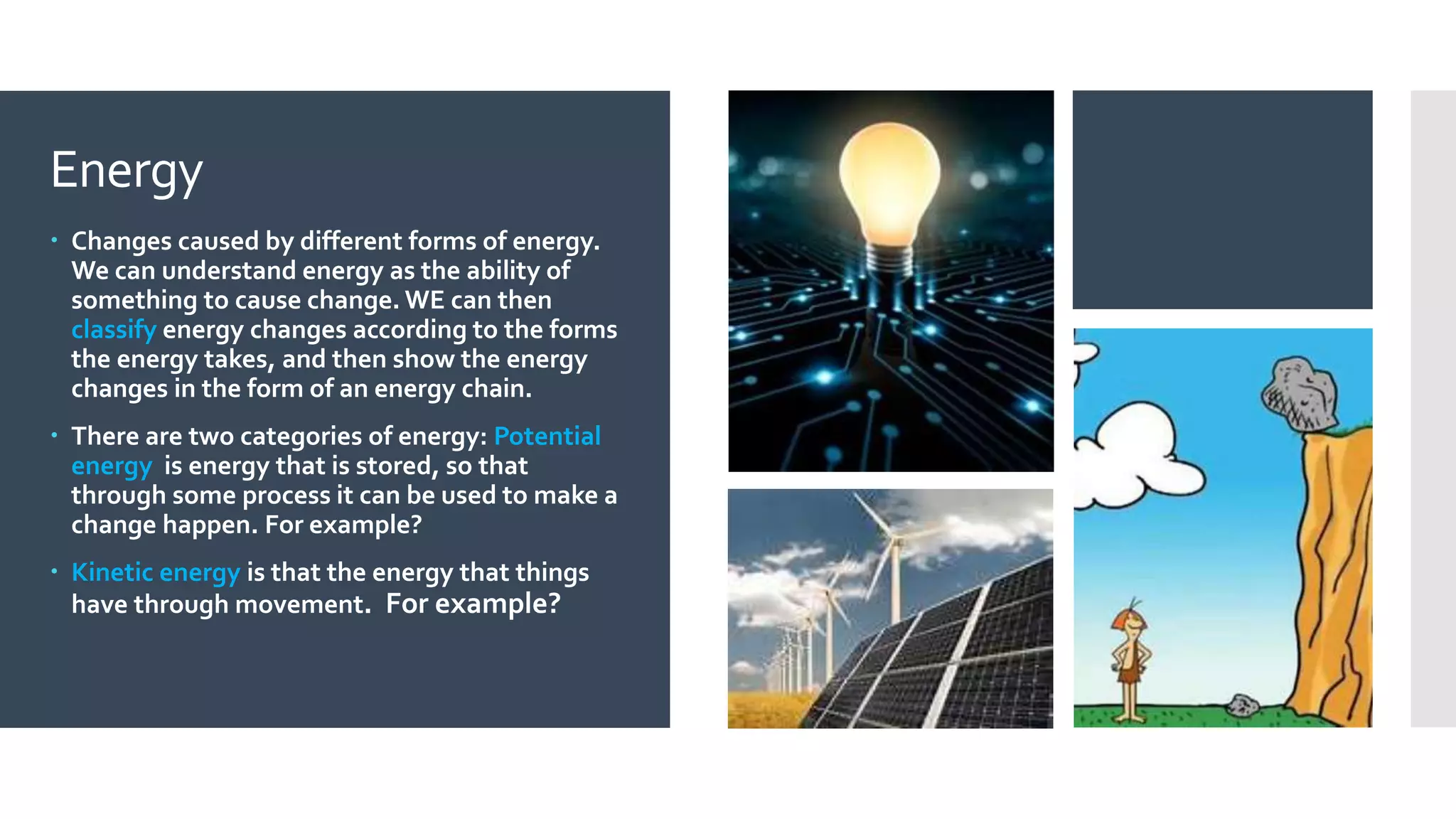 Energy

• Changes caused by different forms of energy. We can understand energy as the ability of something to cause change. WE can then classify energy changes according to the forms the energy takes, and then show the energy changes in the form of an energy chain.

• There are two categories of energy: Potential energy is energy that is stored, so that through some process it can be used to make a change happen. For example?

• Kinetic energy is that the energy that things have through movement. For example?